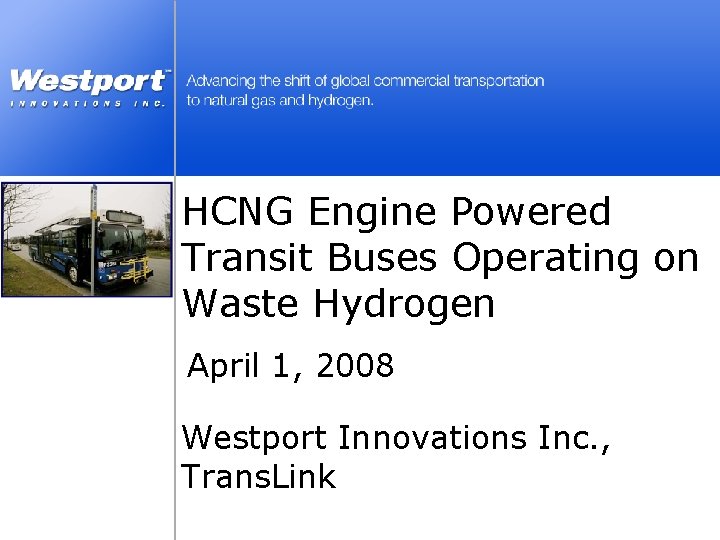 Westport™
INNOVATIONS INC.

Advancing the shift of global commercial transportation to natural gas and hydrogen.

HCNG Engine Powered Transit Buses Operating on Waste Hydrogen

April 1, 2008

Westport Innovations Inc., TransLink